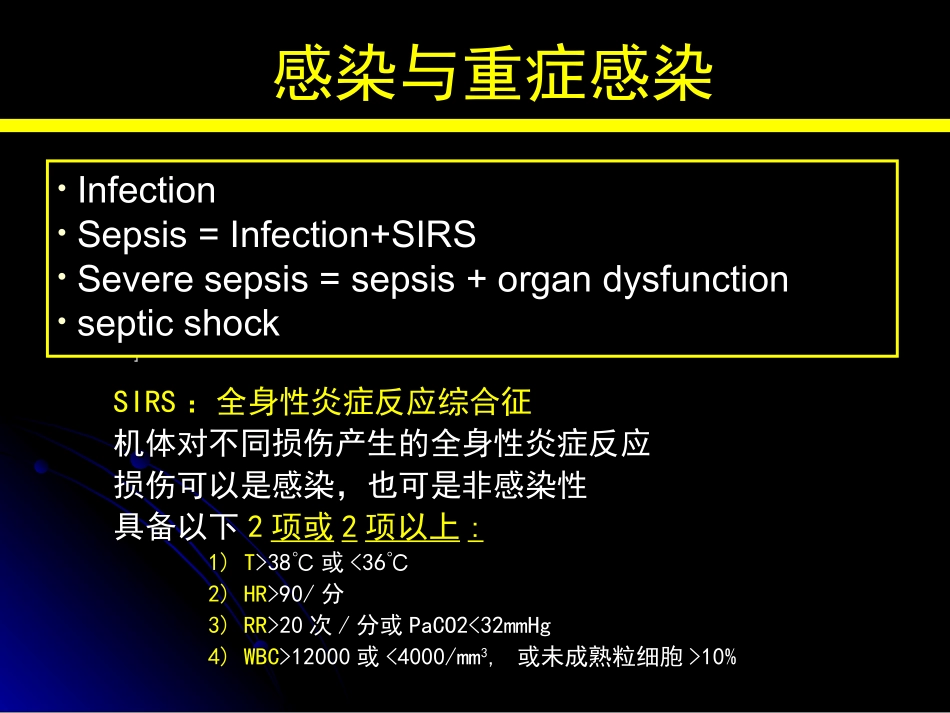 感染与重症感染

• Infection
• Sepsis = Infection+SIRS
• Severe sepsis = sepsis + organ dysfunction
• septic shock

SIRS：全身性炎症反应综合征
机体对不同损伤产生的全身性炎症反应
损伤可以是感染，也可是非感染性
具备以下 2 项或 2 项以上：

1) T>38°C 或 <36°C
2) HR>90/ 分
3) RR>20 次 / 分或 PaCO2<32mmHg
4) WBC>12000 或 <4000/mm³， 或未成熟粒细胞 >10%